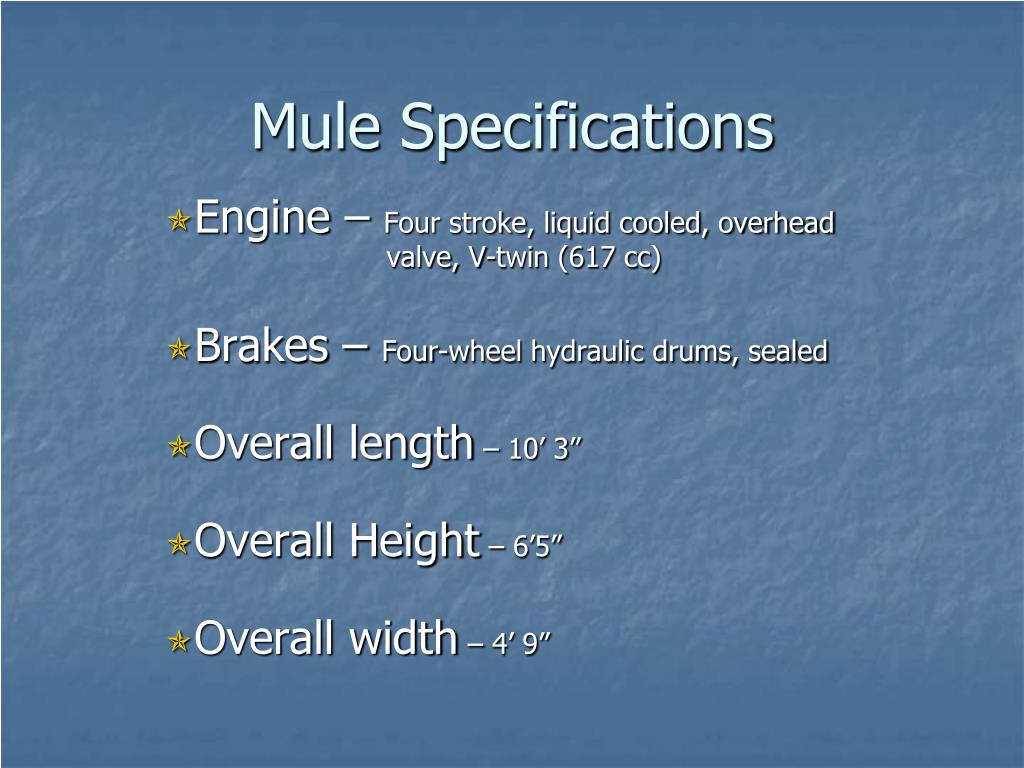 Mule Specifications

Engine – Four stroke, liquid cooled, overhead valve, V-twin (617 cc)

Brakes – Four-wheel hydraulic drums, sealed

Overall length – 10’ 3”

Overall Height – 6’5”

Overall width – 4’ 9”